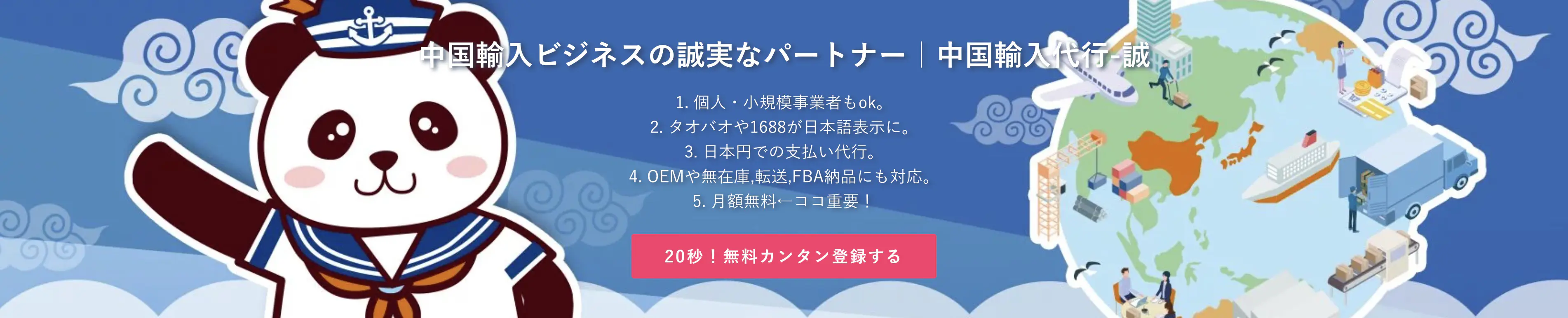 中国輸入ビジネスの誠実なパートナー｜中国輸入代行-誠

1. 個人・小規模事業者もok。
2. タオバオや1688が日本語表示に。
3. 日本円での支払い代行。
4. OEMや無在庫,転送,FBA納品にも対応。
5. 月額無料←ココ重要！

20秒！無料カンタン登録する